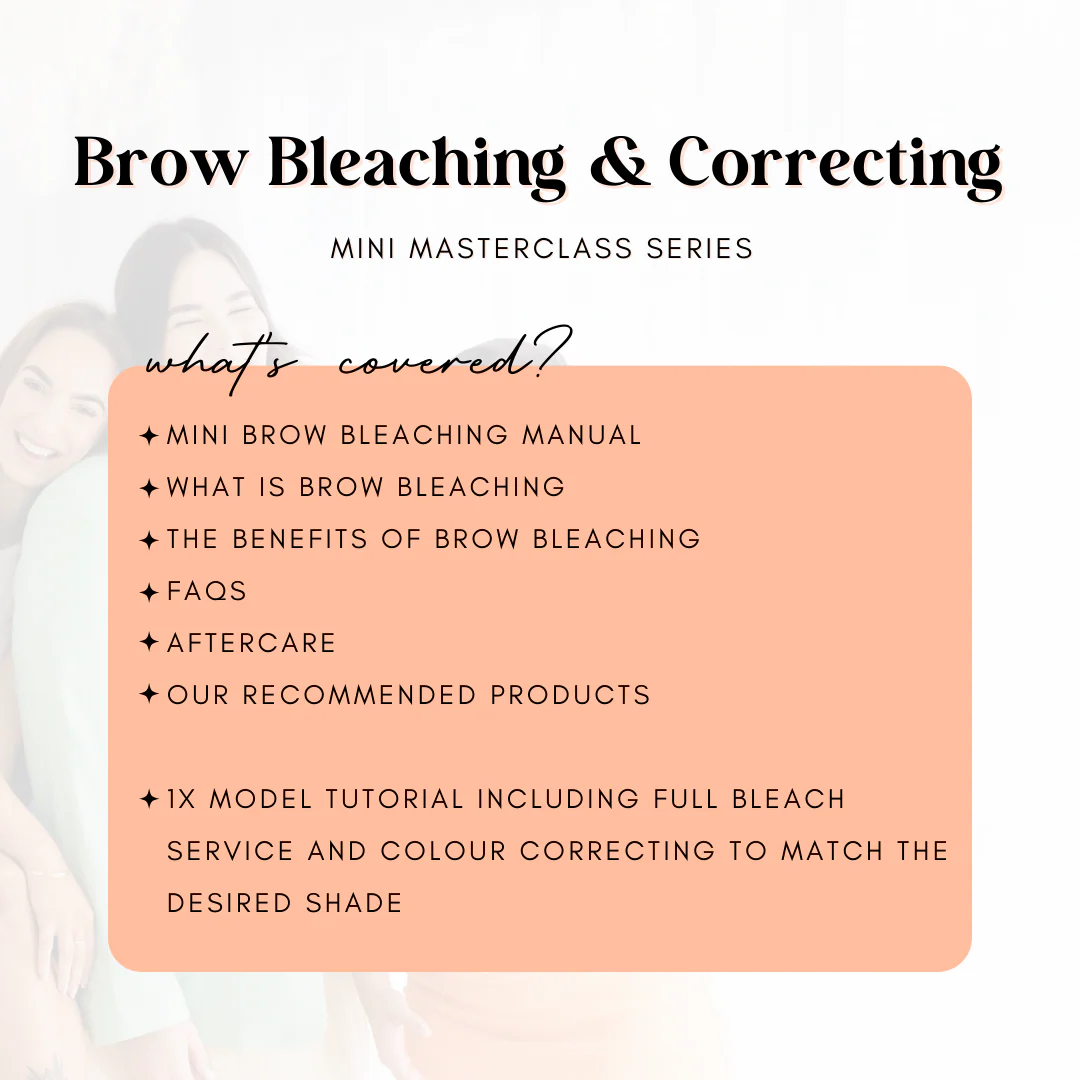 Brow Bleaching & Correcting

MINI MASTERCLASS SERIES

what's covered?

✦ MINI BROW BLEACHING MANUAL
✦ WHAT IS BROW BLEACHING
✦ THE BENEFITS OF BROW BLEACHING
✦ FAQS
✦ AFTERCARE
✦ OUR RECOMMENDED PRODUCTS

✦ 1X MODEL TUTORIAL INCLUDING FULL BLEACH SERVICE AND COLOUR CORRECTING TO MATCH THE DESIRED SHADE